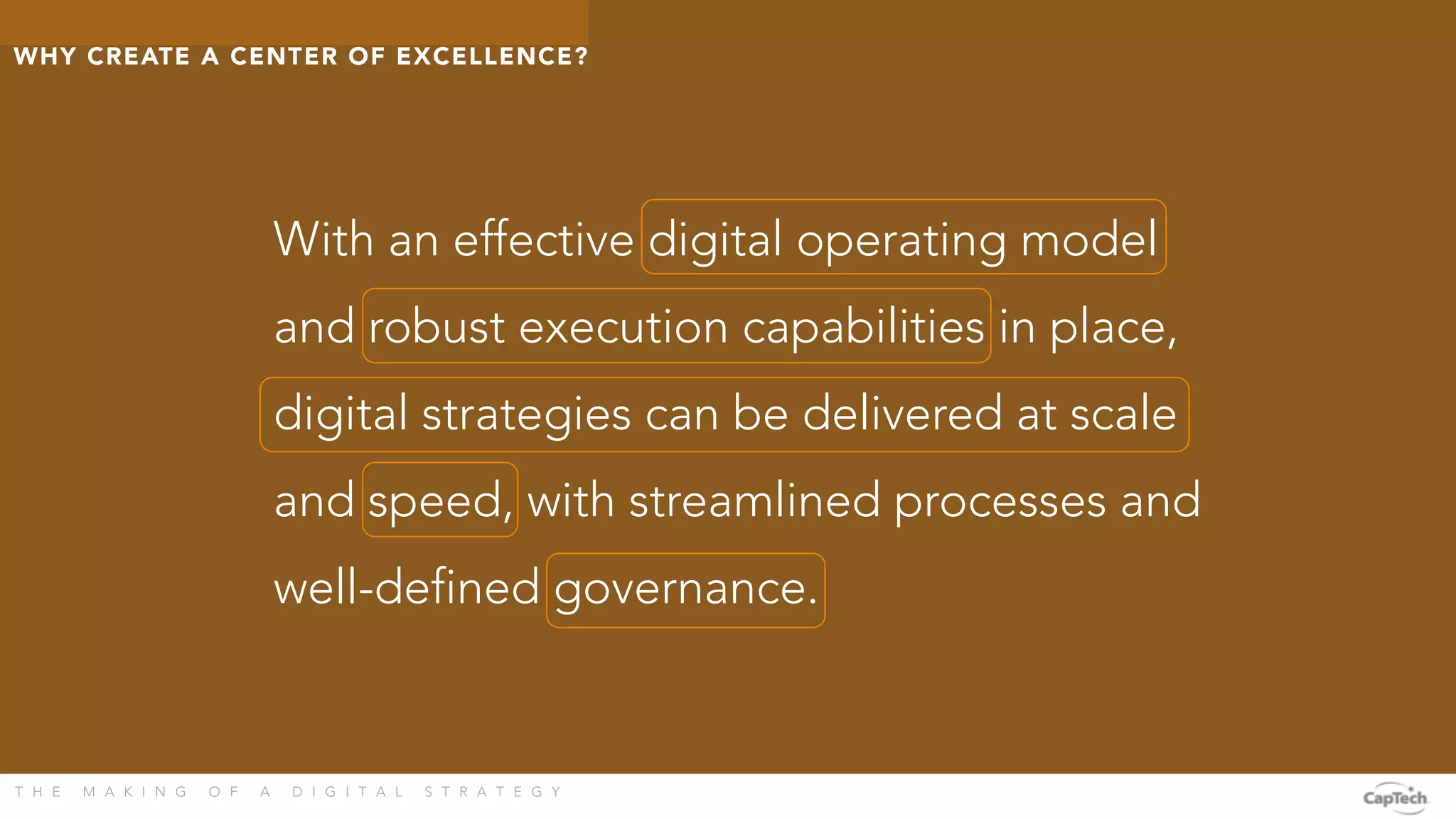 WHY CREATE A CENTER OF EXCELLENCE?

With an effective digital operating model and robust execution capabilities in place, digital strategies can be delivered at scale and speed, with streamlined processes and well-defined governance.

THE MAKING OF A DIGITAL STRATEGY

CapTech